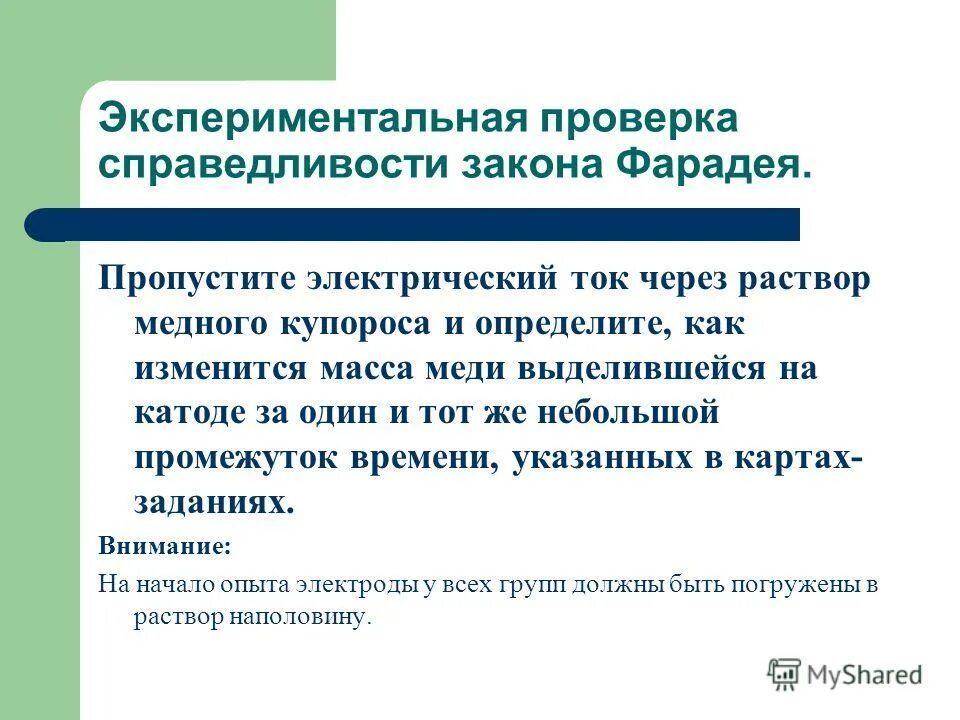 Экспериментальная проверка справедливости закона Фарадея.

Пропустите электрический ток через раствор медного купороса и определите, как изменится масса меди выделившейся на катоде за один и тот же небольшой промежуток времени, указанных в картах-заданиях.

Внимание:

На начало опыта электроды у всех групп должны быть погружены в раствор наполовину.

MyShared